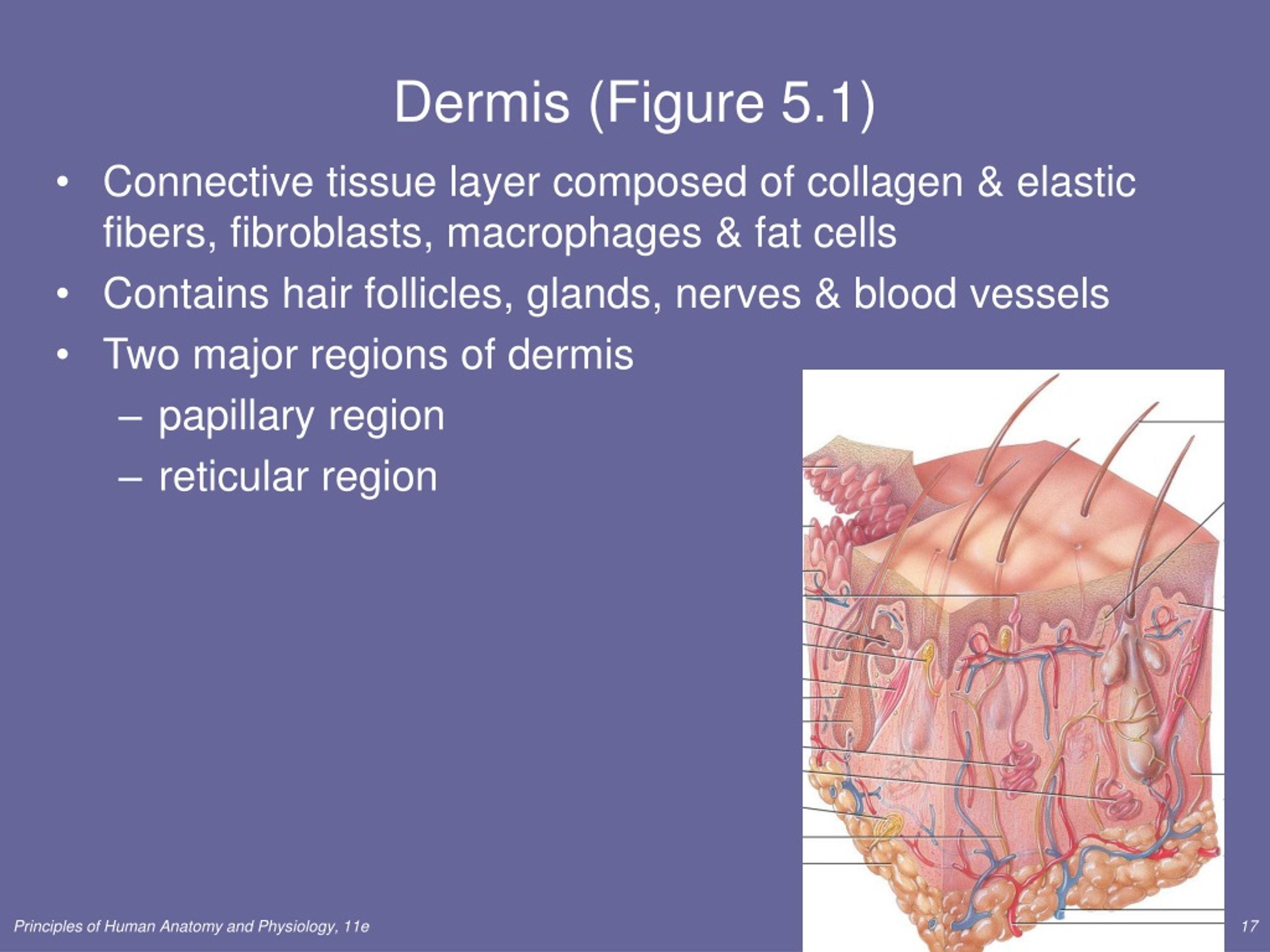 Dermis (Figure 5.1)

• Connective tissue layer composed of collagen & elastic fibers, fibroblasts, macrophages & fat cells
• Contains hair follicles, glands, nerves & blood vessels
• Two major regions of dermis
– papillary region
– reticular region

Principles of Human Anatomy and Physiology, 11e

17